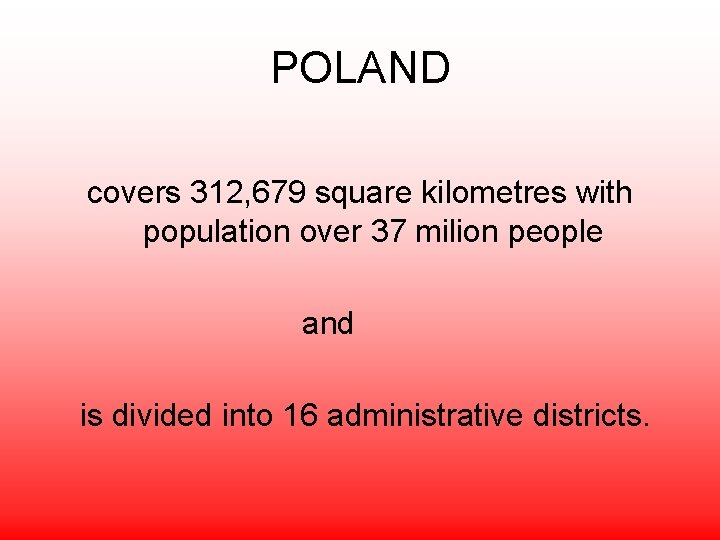 POLAND

covers 312,679 square kilometres with population over 37 milion people

and

is divided into 16 administrative districts.